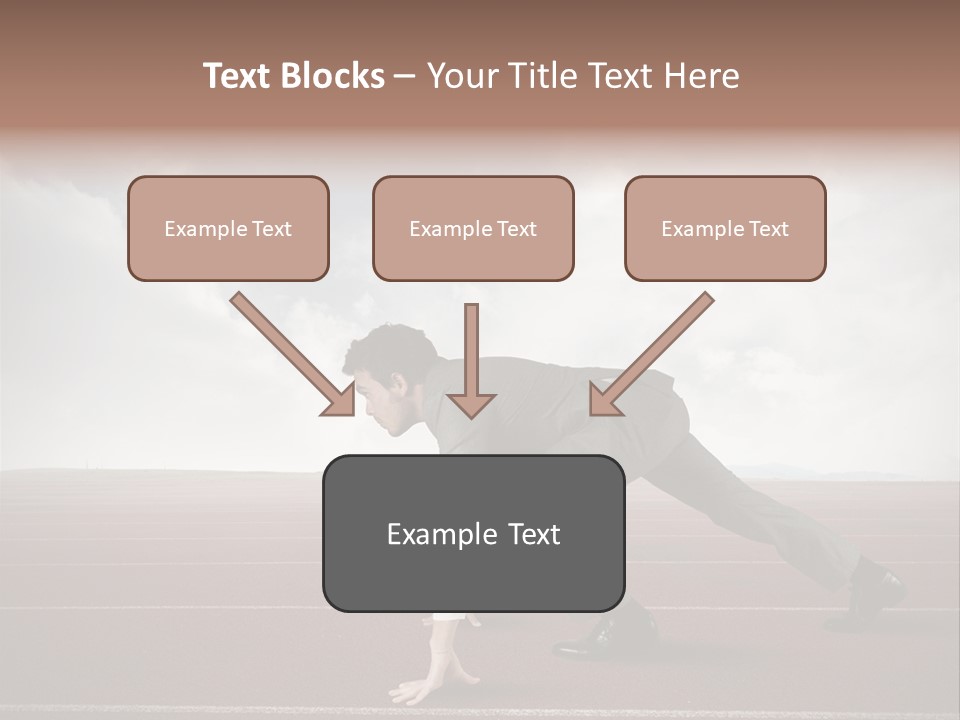 Text Blocks – Your Title Text Here

Example Text

Example Text

Example Text

Example Text